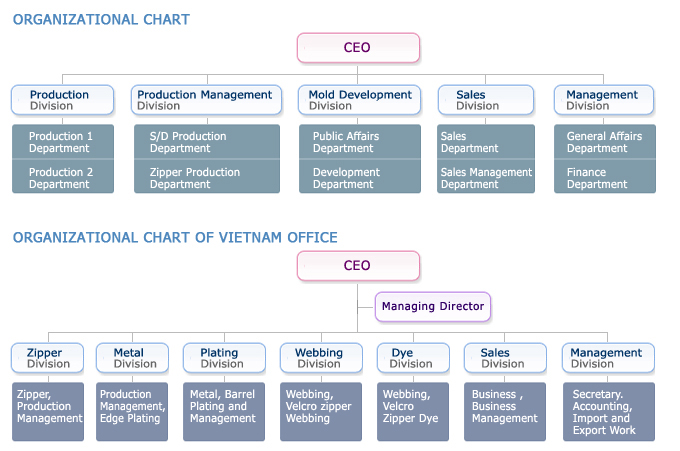 ORGANIZATIONAL CHART

CEO

Production Division

Production 1 Department

Production 2 Department

Production Management Division

S/D Production Department

Zipper Production Department

Mold Development Division

Public Affairs Department

Development Department

Sales Division

Sales Department

Sales Management Department

Management Division

General Affairs Department

Finance Department

ORGANIZATIONAL CHART OF VIETNAM OFFICE

CEO

Managing Director

Zipper Division

Zipper, Production Management

Metal Division

Production Management, Edge Plating

Plating Division

Metal, Barrel Plating and Management

Webbing Division

Webbing, Velcro zipper Webbing

Dye Division

Webbing, Velcro Zipper Dye

Sales Division

Business , Business Management

Management Division

Secretary. Accounting, Import and Export Work